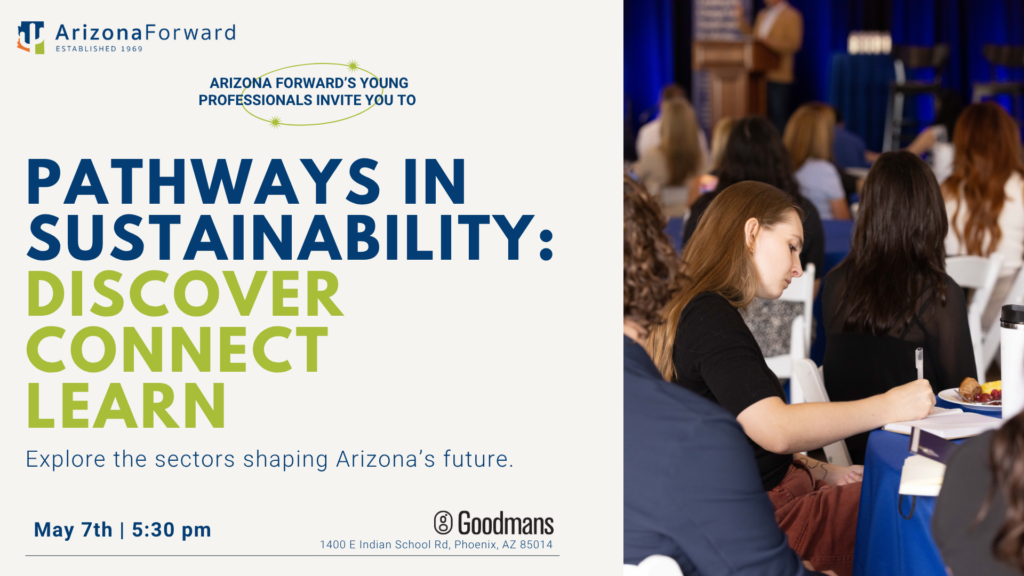 ArizonaForward
ESTABLISHED 1969

ARIZONA FORWARD'S YOUNG PROFESSIONALS INVITE YOU TO

PATHWAYS IN SUSTAINABILITY:
DISCOVER
CONNECT
LEARN

Explore the sectors shaping Arizona's future.

May 7th | 5:30 pm

Goodmans
1400 E Indian School Rd, Phoenix, AZ 85014